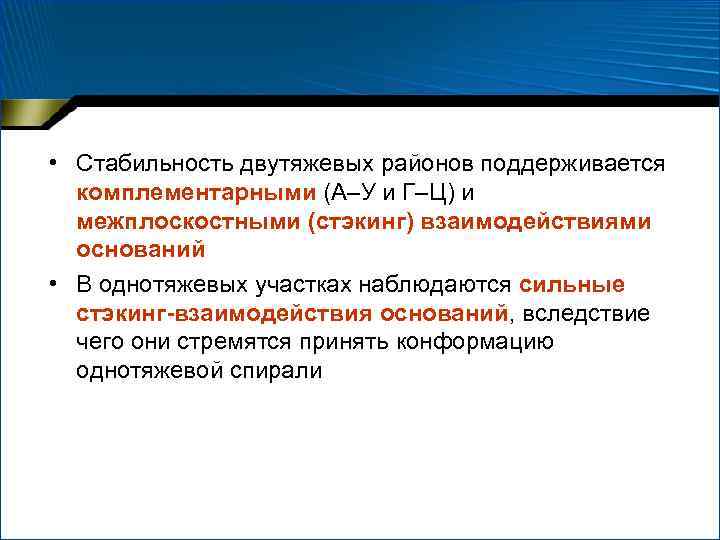 • Стабильность двутяжевых районов поддерживается комплементарными (А–У и Г–Ц) и межплоскостными (стэкинг) взаимодействиями оснований

• В однотяжевых участках наблюдаются сильные стэкинг-взаимодействия оснований, вследствие чего они стремятся принять конформацию однотяжевой спирали